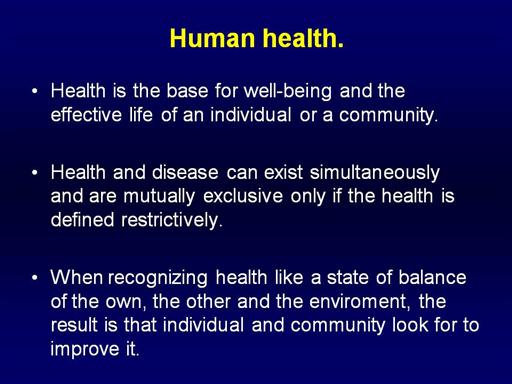 Human health.

• Health is the base for well-being and the effective life of an individual or a community.

• Health and disease can exist simultaneously and are mutually exclusive only if the health is defined restrictively.

• When recognizing health like a state of balance of the own, the other and the enviroment, the result is that individual and community look for to improve it.